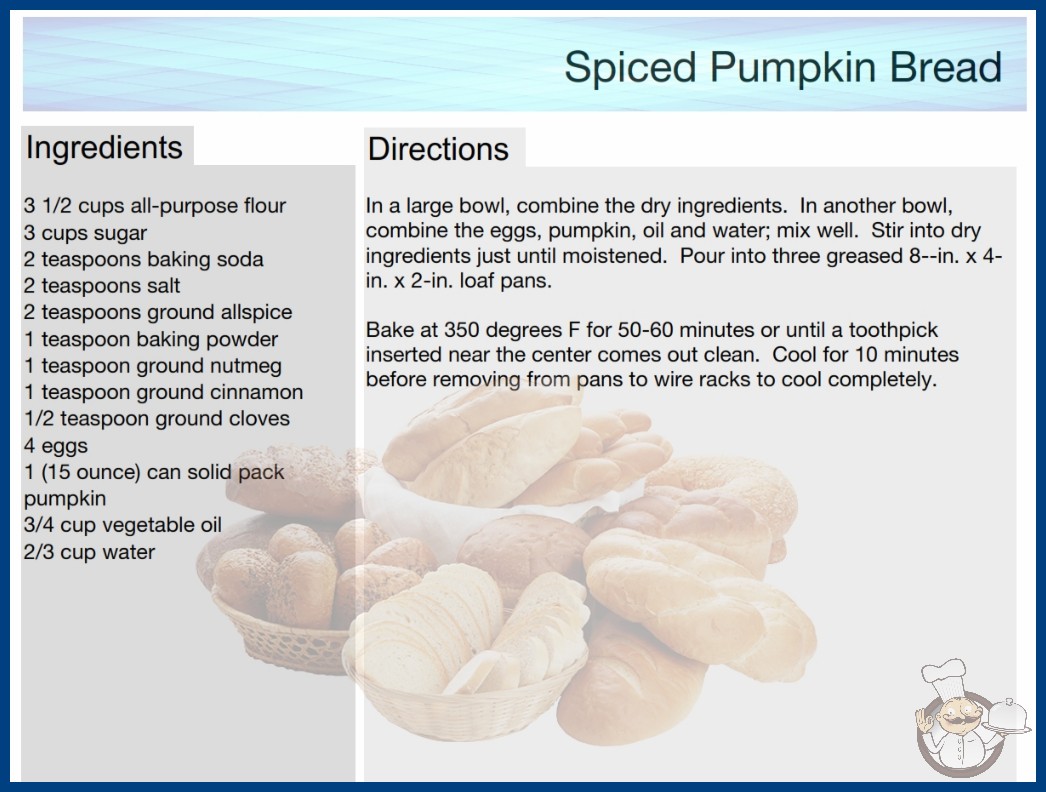 Spiced Pumpkin Bread

Ingredients

3 1/2 cups all-purpose flour
3 cups sugar
2 teaspoons baking soda
2 teaspoons salt
2 teaspoons ground allspice
1 teaspoon baking powder
1 teaspoon ground nutmeg
1 teaspoon ground cinnamon
1/2 teaspoon ground cloves
4 eggs
1 (15 ounce) can solid pack pumpkin
3/4 cup vegetable oil
2/3 cup water

Directions

In a large bowl, combine the dry ingredients. In another bowl, combine the eggs, pumpkin, oil and water; mix well. Stir into dry ingredients just until moistened. Pour into three greased 8--in. x 4-in. x 2-in. loaf pans.

Bake at 350 degrees F for 50-60 minutes or until a toothpick inserted near the center comes out clean. Cool for 10 minutes before removing from pans to wire racks to cool completely.